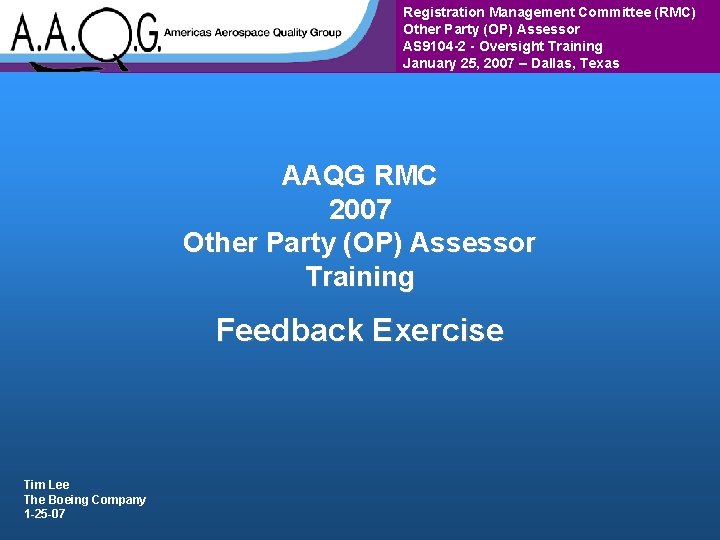 A.A.Q.G. Americas Aerospace Quality Group

Registration Management Committee (RMC)
Other Party (OP) Assessor
AS9104-2 - Oversight Training
January 25, 2007 – Dallas, Texas

AAQG RMC
2007
Other Party (OP) Assessor
Training

Feedback Exercise

Tim Lee
The Boeing Company
1-25-07